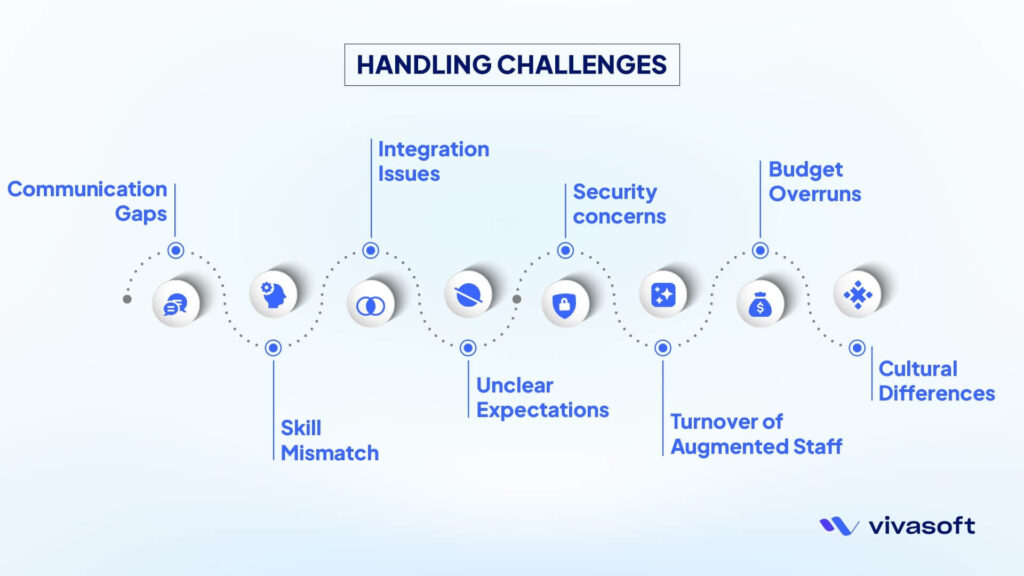 HANDLING CHALLENGES

Communication Gaps

Skill Mismatch

Integration Issues

Unclear Expectations

Security concerns

Turnover of Augmented Staff

Budget Overruns

Cultural Differences

vivasoft